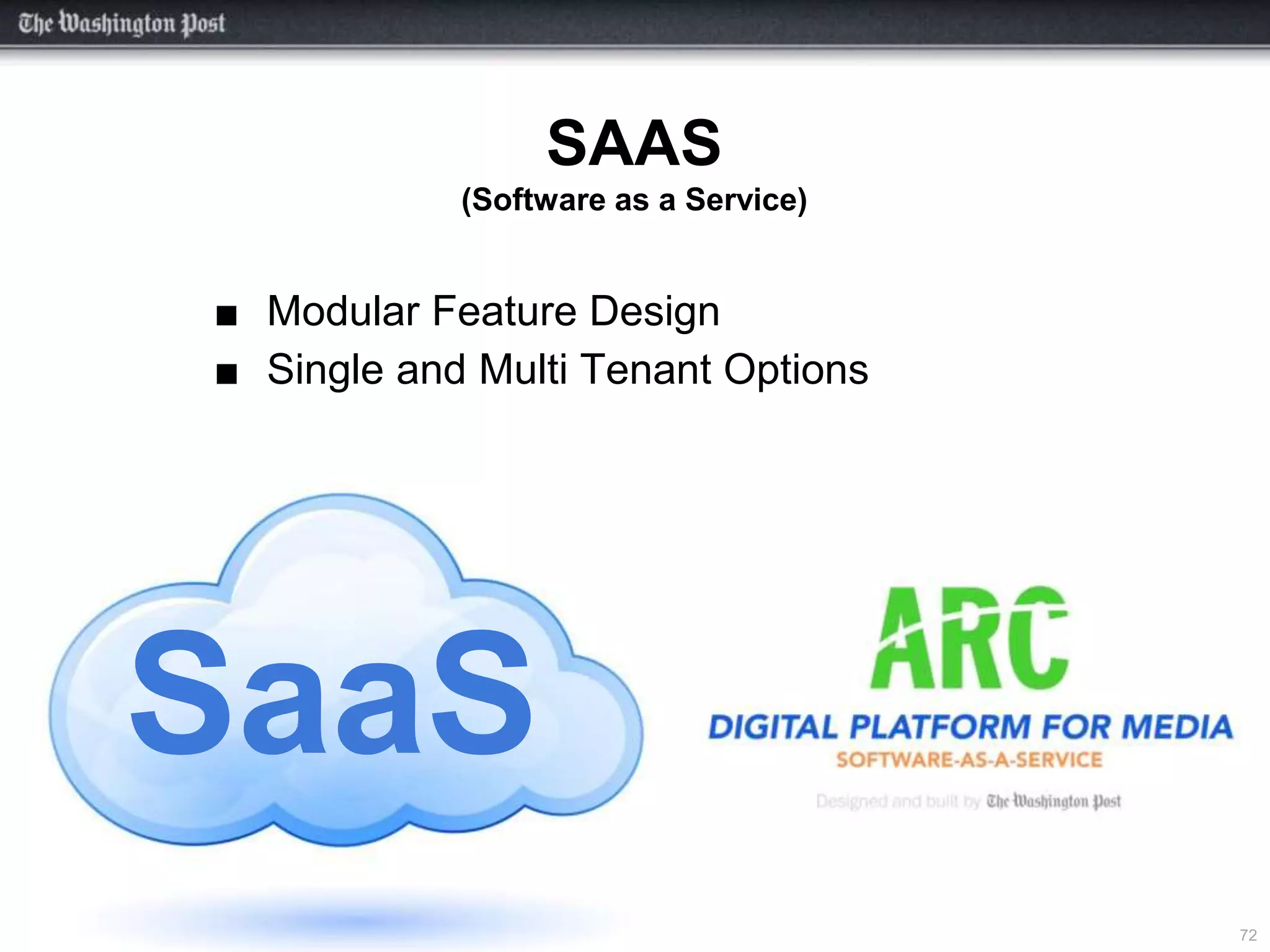 The Washington Post

SAAS
(Software as a Service)

■ Modular Feature Design
■ Single and Multi Tenant Options

SaaS

ARC
DIGITAL PLATFORM FOR MEDIA
SOFTWARE-AS-A-SERVICE
Designed and built by The Washington Post

72